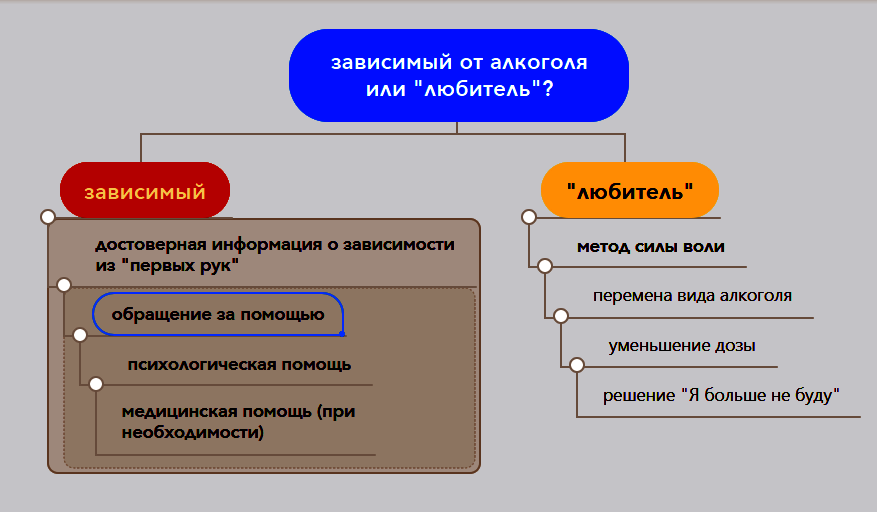 зависимый от алкоголя или "любитель"?

зависимый

достоверная информация о зависимости из "первых рук"

обращение за помощью

психологическая помощь

медицинская помощь (при необходимости)

"любитель"

метод силы воли

перемена вида алкоголя

уменьшение дозы

решение "Я больше не буду"